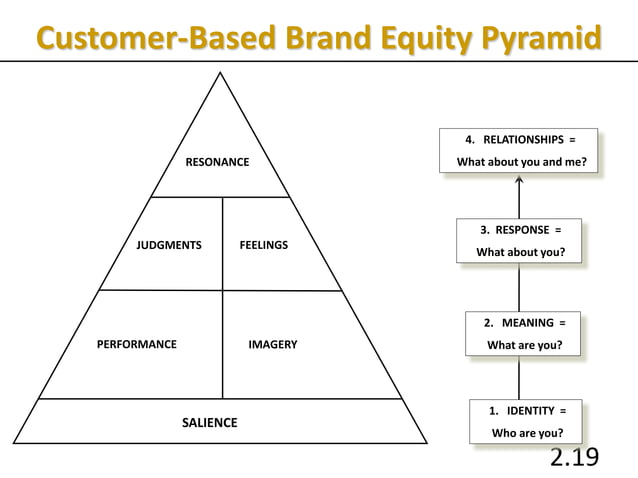 Customer-Based Brand Equity Pyramid

RESONANCE

JUDGMENTS

FEELINGS

PERFORMANCE

IMAGERY

SALIENCE

4. RELATIONSHIPS =
What about you and me?

3. RESPONSE =
What about you?

2. MEANING =
What are you?

1. IDENTITY =
Who are you?

2.19